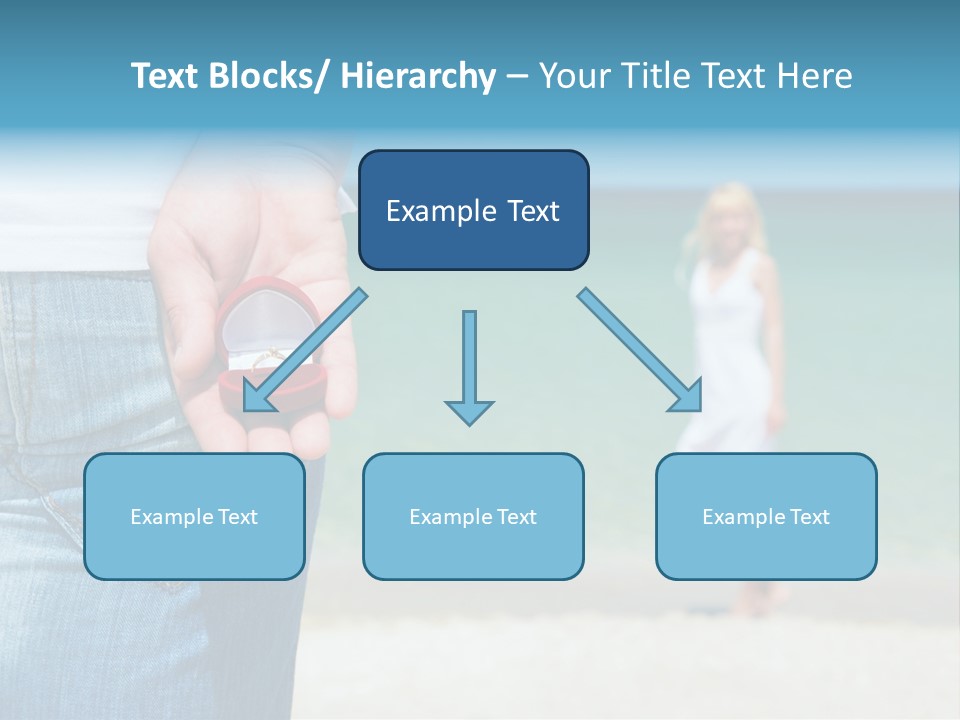 Text Blocks/ Hierarchy – Your Title Text Here

Example Text

Example Text

Example Text

Example Text